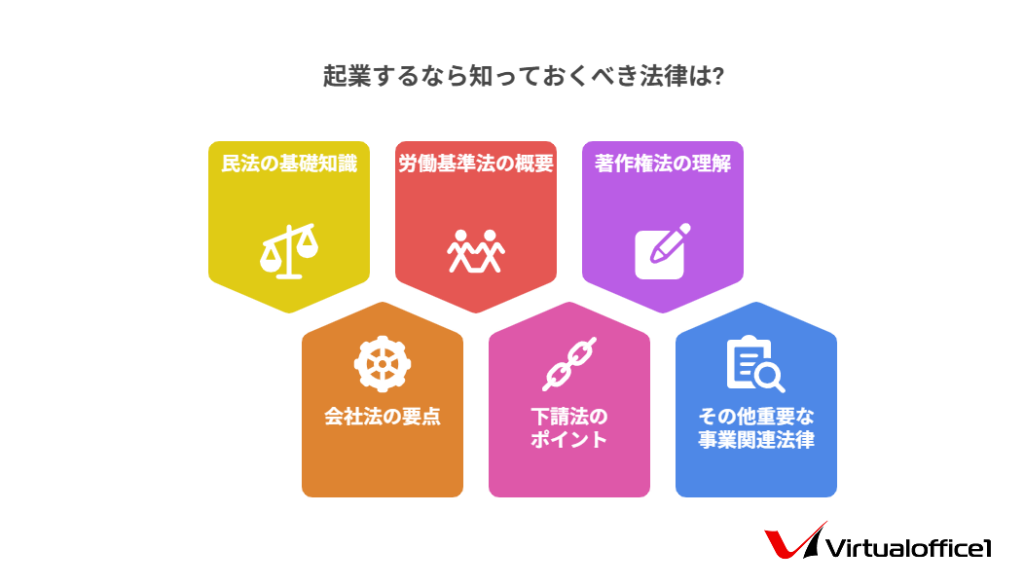 起業するなら知っておくべき法律は?

民法の基礎知識

労働基準法の概要

著作権法の理解

会社法の要点

下請法のポイント

その他重要な事業関連法律

Virtualoffice1